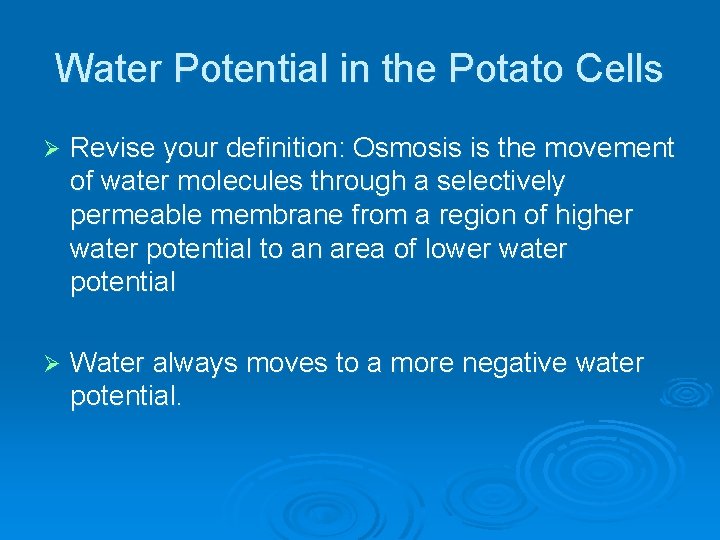 Water Potential in the Potato Cells

➢ Revise your definition: Osmosis is the movement of water molecules through a selectively permeable membrane from a region of higher water potential to an area of lower water potential

➢ Water always moves to a more negative water potential.